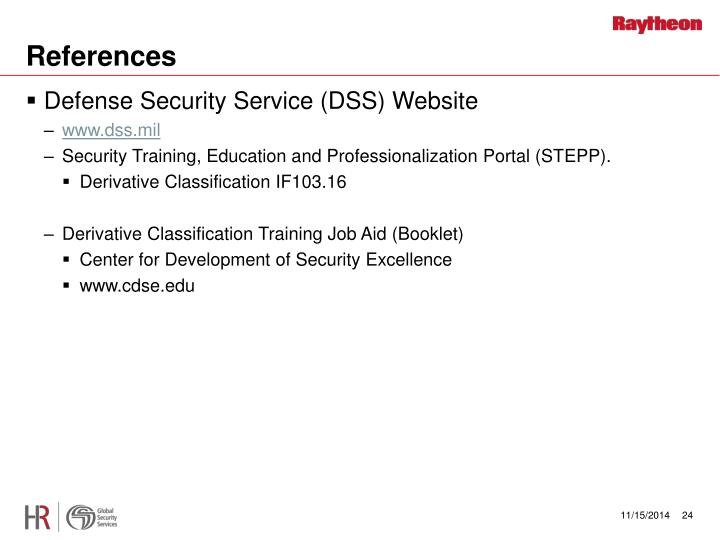 Raytheon

References

▪ Defense Security Service (DSS) Website

– www.dss.mil

– Security Training, Education and Professionalization Portal (STEPP).

▪ Derivative Classification IF103.16

– Derivative Classification Training Job Aid (Booklet)

▪ Center for Development of Security Excellence

▪ www.cdse.edu

HR Global Security Services

11/15/2014 24